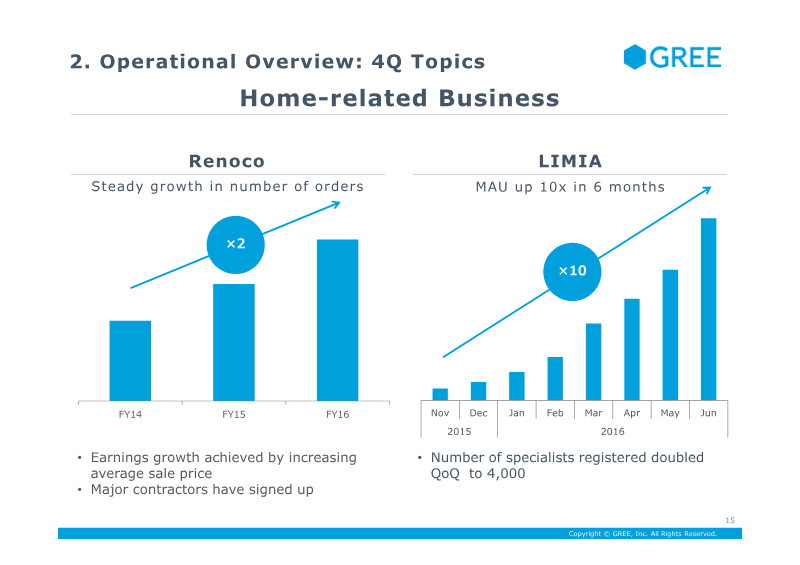 2. Operational Overview: 4Q Topics

GREE

Home-related Business

Renoco

Steady growth in number of orders

×2

FY14
FY15
FY16

• Earnings growth achieved by increasing average sale price
• Major contractors have signed up

LIMIA

MAU up 10x in 6 months

×10

Nov
Dec
Jan
Feb
Mar
Apr
May
Jun
2015
2016

• Number of specialists registered doubled QoQ to 4,000

15

Copyright © GREE, Inc. All Rights Reserved.